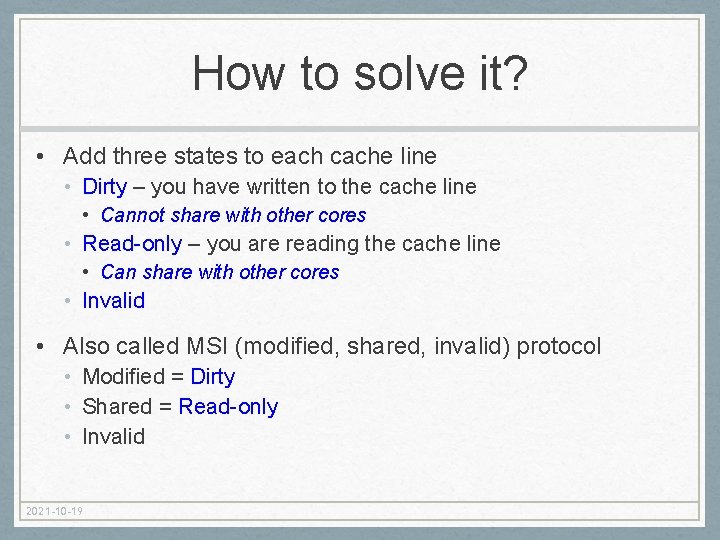 How to solve it?

• Add three states to each cache line
  • Dirty – you have written to the cache line
    • Cannot share with other cores
  • Read-only – you are reading the cache line
    • Can share with other cores
  • Invalid

• Also called MSI (modified, shared, invalid) protocol
  • Modified = Dirty
  • Shared = Read-only
  • Invalid

2021-10-19